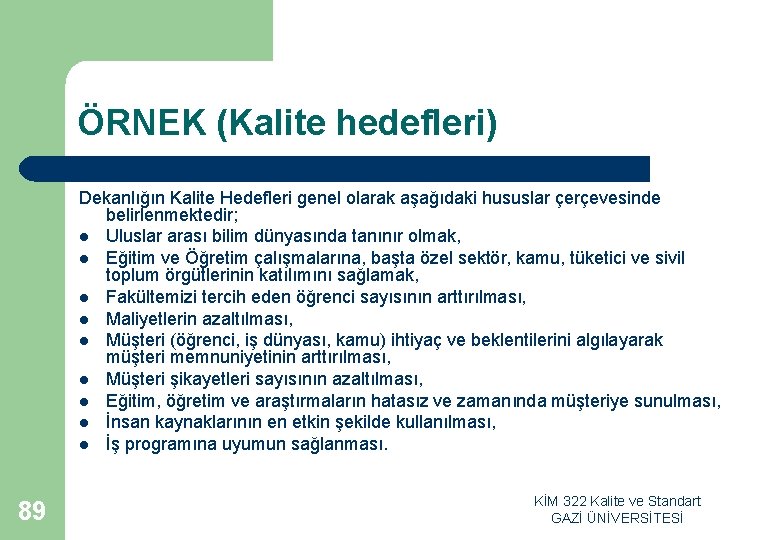 ÖRNEK (Kalite hedefleri)

Dekanlığın Kalite Hedefleri genel olarak aşağıdaki hususlar çerçevesinde belirlenmektedir;

- Uluslar arası bilim dünyasında tanınır olmak,
- Eğitim ve Öğretim çalışmalarına, başta özel sektör, kamu, tüketici ve sivil toplum örgütlerinin katılımını sağlamak,
- Fakültemizi tercih eden öğrenci sayısının arttırılması,
- Maliyetlerin azaltılması,
- Müşteri (öğrenci, iş dünyası, kamu) ihtiyaç ve beklentilerini algılayarak müşteri memnuniyetinin arttırılması,
- Müşteri şikayetleri sayısının azaltılması,
- Eğitim, öğretim ve araştırmaların hatasız ve zamanında müşteriye sunulması,
- İnsan kaynaklarının en etkin şekilde kullanılması,
- İş programına uyumun sağlanması.

89

KİM 322 Kalite ve Standart
GAZİ ÜNİVERSİTESİ